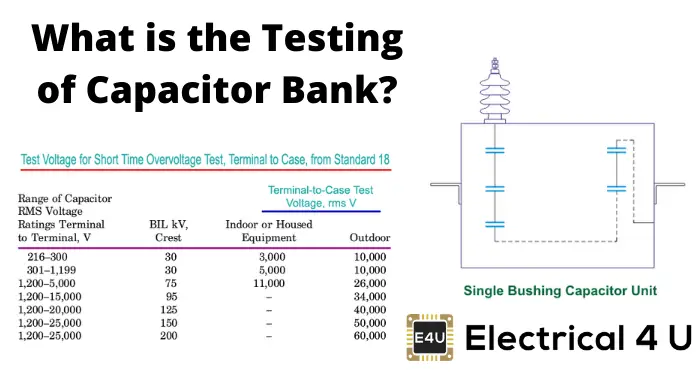 What is the Testing of Capacitor Bank?

Test Voltage for Short Time Overvoltage Test, Terminal to Case, from Standard 18

| Range of Capacitor RMS Voltage Ratings Terminal to Terminal, V | BIL kV, Crest | Terminal-to-Case Test Voltage, rms V: Indoor or Housed Equipment | Terminal-to-Case Test Voltage, rms V: Outdoor |
|---|---|---|---|
| 216–300 | 30 | 3,000 | 10,000 |
| 301–1,199 | 30 | 5,000 | 10,000 |
| 1,200–5,000 | 75 | 11,000 | 26,000 |
| 1,200–15,000 | 95 | – | 34,000 |
| 1,200–20,000 | 125 | – | 40,000 |
| 1,200–25,000 | 150 | – | 50,000 |
| 1,200–25,000 | 200 | – | 60,000 |

Single Bushing Capacitor Unit

E4U Electrical 4 U